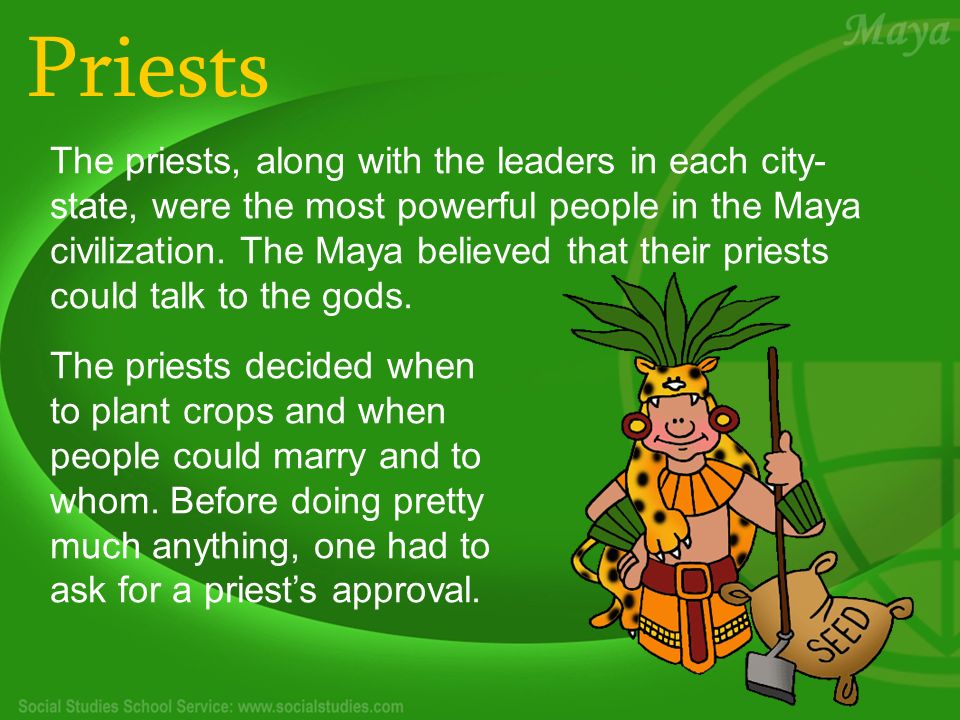 Maya

Priests

The priests, along with the leaders in each city-state, were the most powerful people in the Maya civilization. The Maya believed that their priests could talk to the gods.

The priests decided when to plant crops and when people could marry and to whom. Before doing pretty much anything, one had to ask for a priest's approval.

SEED

Social Studies School Service: www.socialstudies.com